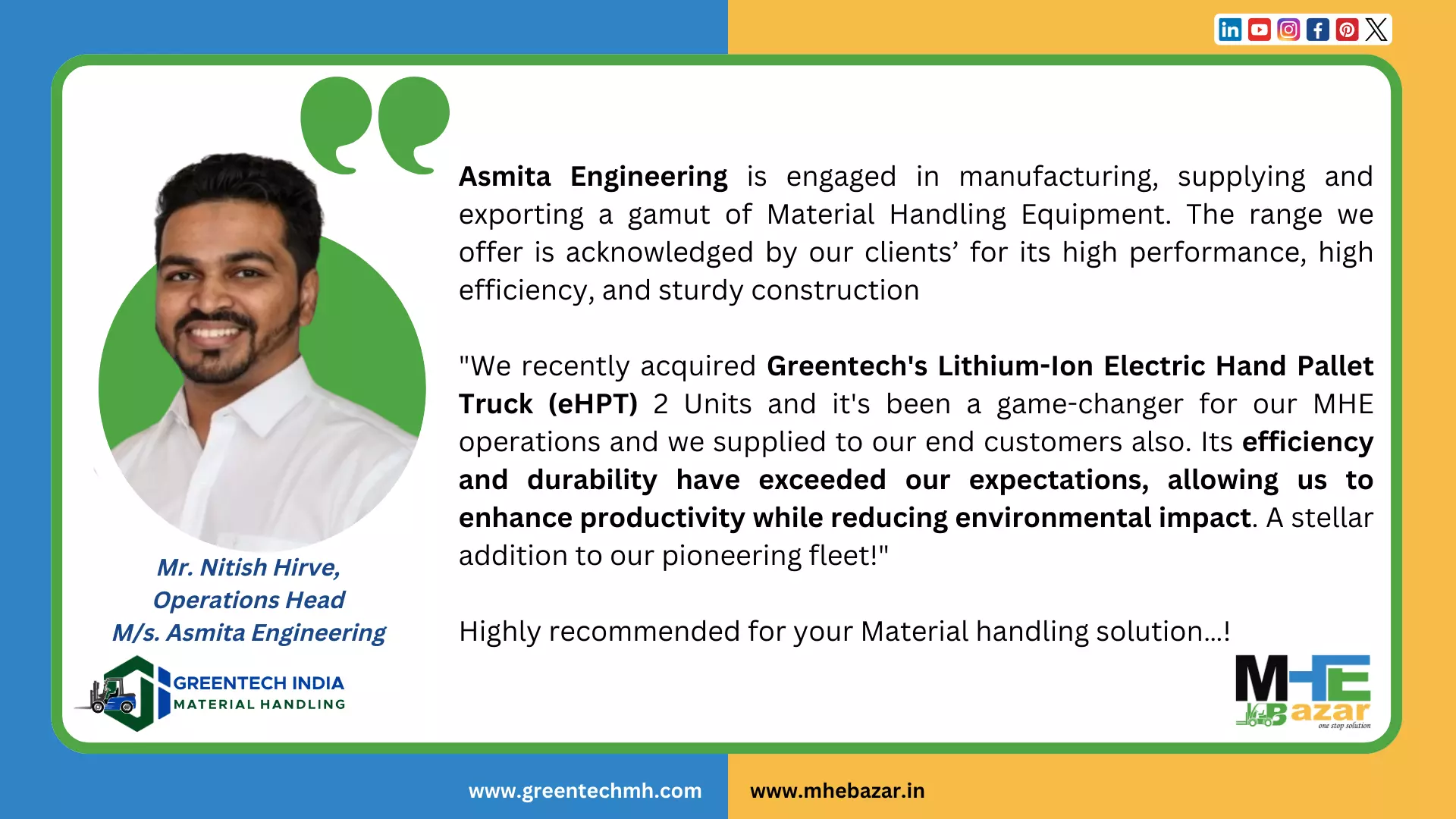 Asmita Engineering is engaged in manufacturing, supplying and exporting a gamut of Material Handling Equipment. The range we offer is acknowledged by our clients' for its high performance, high efficiency, and sturdy construction

"We recently acquired Greentech's Lithium-Ion Electric Hand Pallet Truck (eHPT) 2 Units and it's been a game-changer for our MHE operations and we supplied to our end customers also. Its efficiency and durability have exceeded our expectations, allowing us to enhance productivity while reducing environmental impact. A stellar addition to our pioneering fleet!"

Highly recommended for your Material handling solution...!

Mr. Nitish Hirve,
Operations Head
M/s. Asmita Engineering

GREENTECH INDIA
MATERIAL HANDLING

MHE Bazar
one stop solution

www.greentechmh.com

www.mhebazar.in